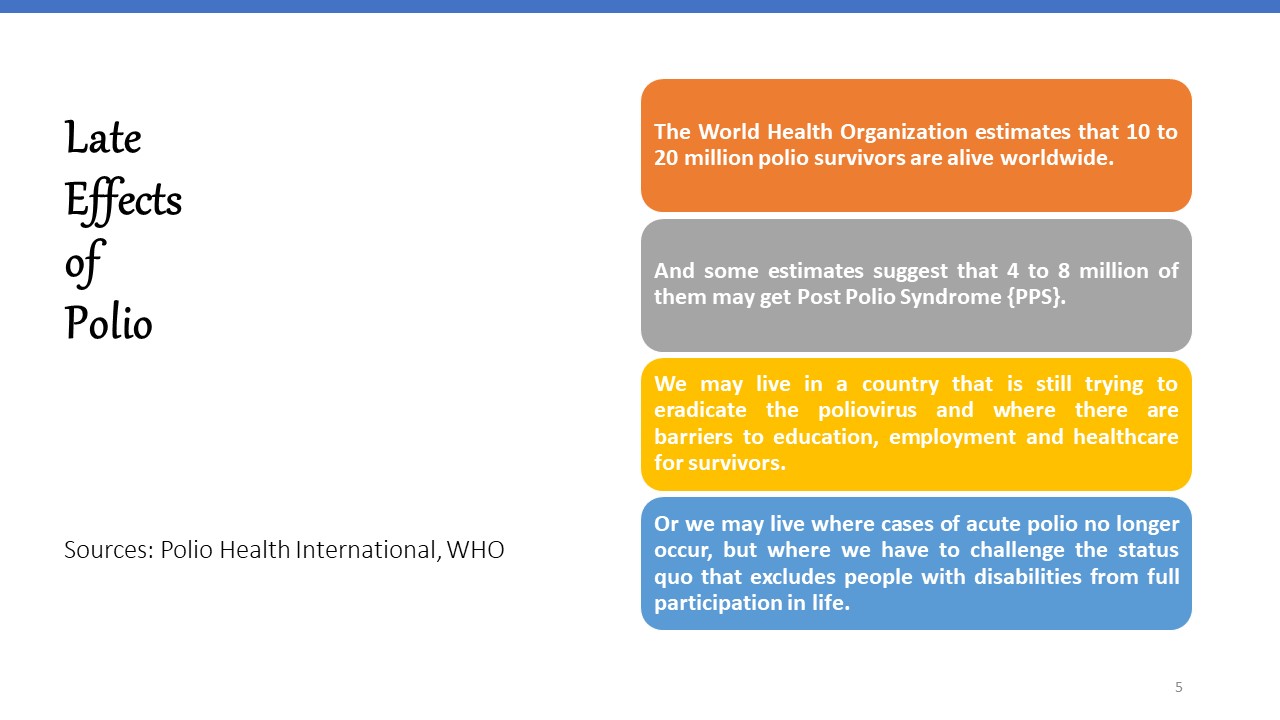 Late Effects of Polio

Sources: Polio Health International, WHO

The World Health Organization estimates that 10 to 20 million polio survivors are alive worldwide.

And some estimates suggest that 4 to 8 million of them may get Post Polio Syndrome {PPS}.

We may live in a country that is still trying to eradicate the poliovirus and where there are barriers to education, employment and healthcare for survivors.

Or we may live where cases of acute polio no longer occur, but where we have to challenge the status quo that excludes people with disabilities from full participation in life.

5